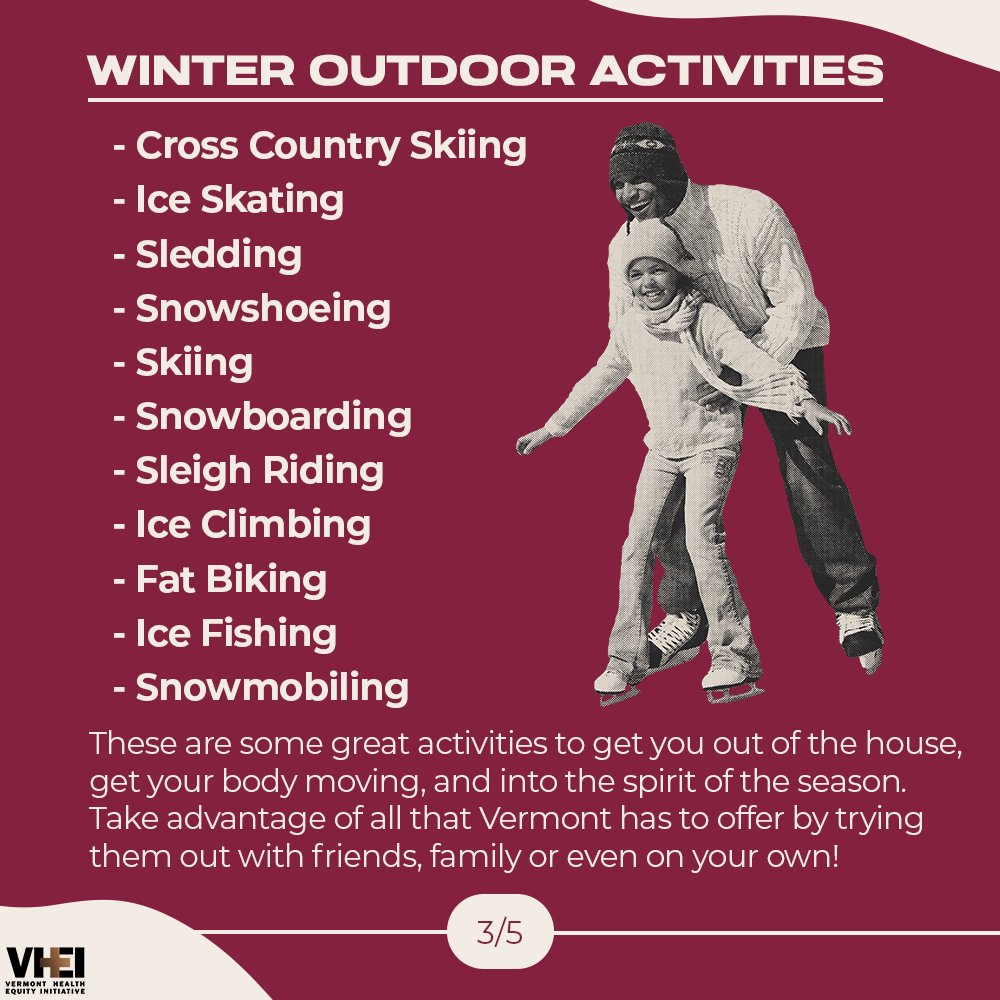 WINTER OUTDOOR ACTIVITIES

- Cross Country Skiing
- Ice Skating
- Sledding
- Snowshoeing
- Skiing
- Snowboarding
- Sleigh Riding
- Ice Climbing
- Fat Biking
- Ice Fishing
- Snowmobiling

These are some great activities to get you out of the house, get your body moving, and into the spirit of the season. Take advantage of all that Vermont has to offer by trying them out with friends, family or even on your own!

3/5

VHEI
VERMONT HEALTH EQUITY INITIATIVE